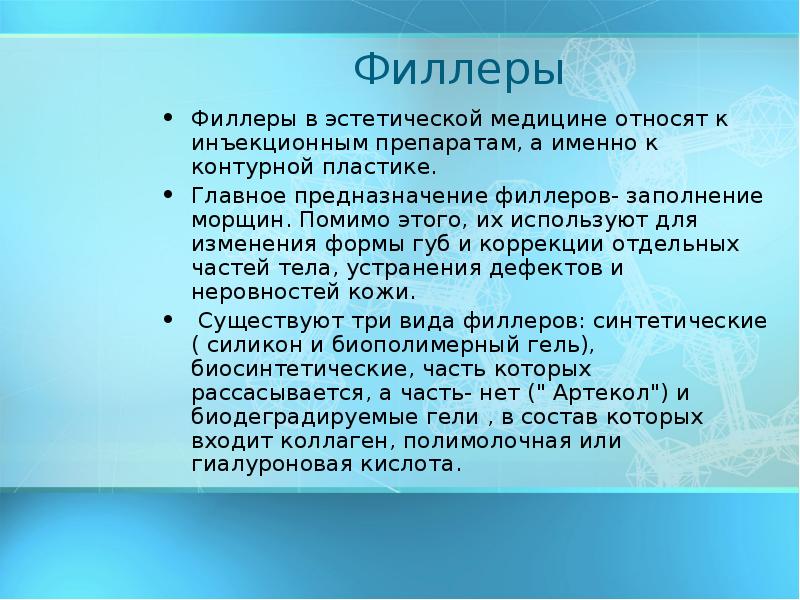 Филлеры

• Филлеры в эстетической медицине относят к инъекционным препаратам, а именно к контурной пластике.
• Главное предназначение филлеров- заполнение морщин. Помимо этого, их используют для изменения формы губ и коррекции отдельных частей тела, устранения дефектов и неровностей кожи.
• Существуют три вида филлеров: синтетические ( силикон и биополимерный гель), биосинтетические, часть которых рассасывается, а часть- нет (" Артекол") и биодеградируемые гели , в состав которых входит коллаген, полимолочная или гиалуроновая кислота.